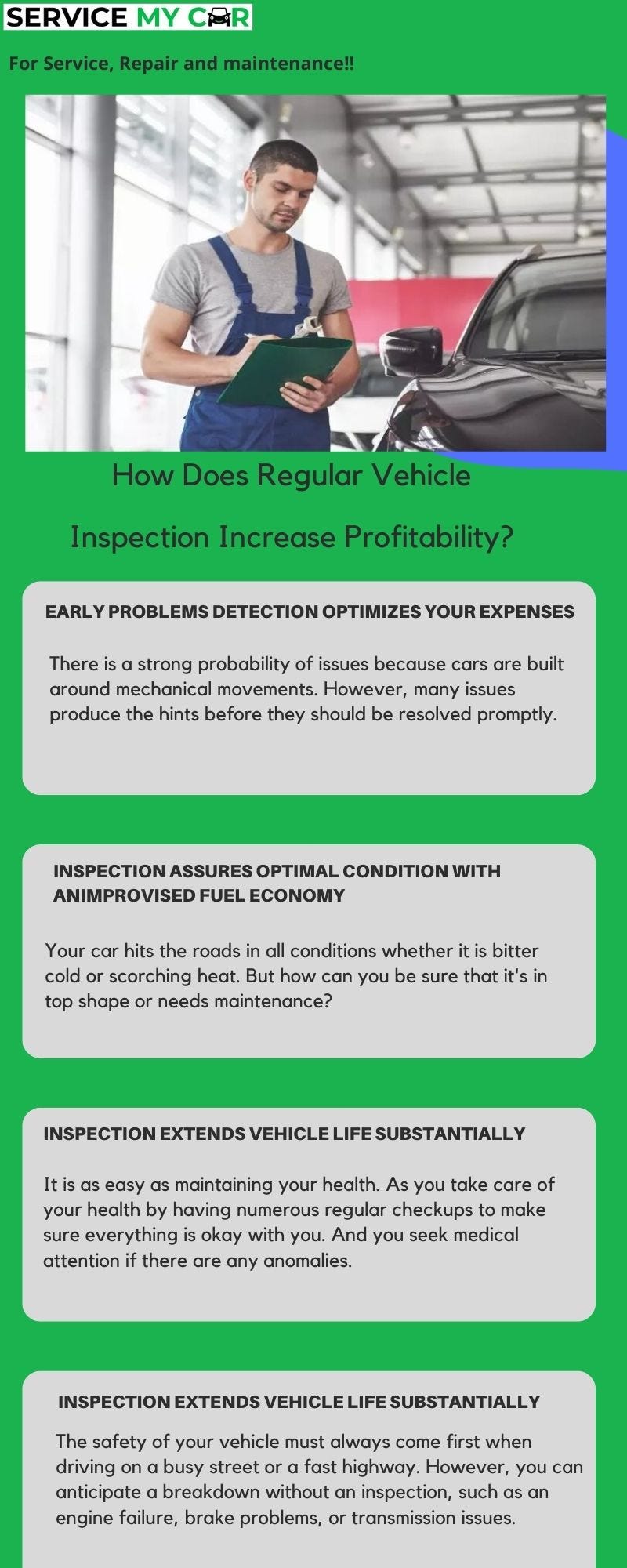 SERVICE MY CAR

For Service, Repair and maintenance!!

How Does Regular Vehicle Inspection Increase Profitability?

EARLY PROBLEMS DETECTION OPTIMIZES YOUR EXPENSES

There is a strong probability of issues because cars are built around mechanical movements. However, many issues produce the hints before they should be resolved promptly.

INSPECTION ASSURES OPTIMAL CONDITION WITH ANIMPROVISED FUEL ECONOMY

Your car hits the roads in all conditions whether it is bitter cold or scorching heat. But how can you be sure that it's in top shape or needs maintenance?

INSPECTION EXTENDS VEHICLE LIFE SUBSTANTIALLY

It is as easy as maintaining your health. As you take care of your health by having numerous regular checkups to make sure everything is okay with you. And you seek medical attention if there are any anomalies.

INSPECTION EXTENDS VEHICLE LIFE SUBSTANTIALLY

The safety of your vehicle must always come first when driving on a busy street or a fast highway. However, you can anticipate a breakdown without an inspection, such as an engine failure, brake problems, or transmission issues.